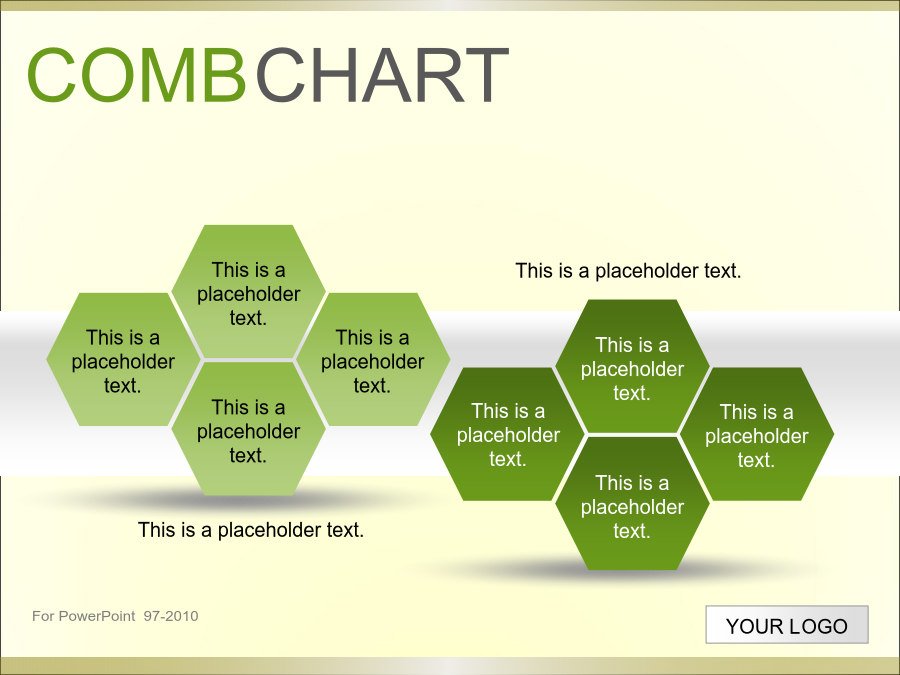 COMB CHART

This is a placeholder text.

This is a placeholder text.

This is a placeholder text.

This is a placeholder text.

This is a placeholder text.

This is a placeholder text.

This is a placeholder text.

This is a placeholder text.

This is a placeholder text.

This is a placeholder text.

For PowerPoint 97-2010

YOUR LOGO